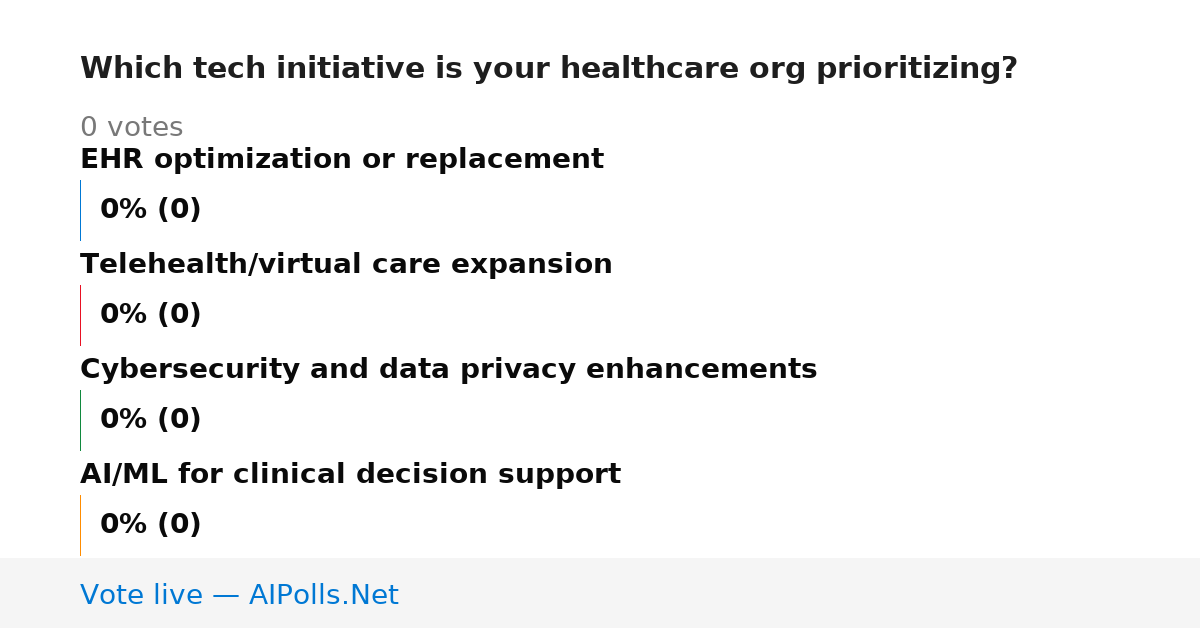 Which tech initiative is your healthcare org prioritizing?

0 votes

EHR optimization or replacement

0% (0)

Telehealth/virtual care expansion

0% (0)

Cybersecurity and data privacy enhancements

0% (0)

AI/ML for clinical decision support

0% (0)

Vote live — AIPolls.Net